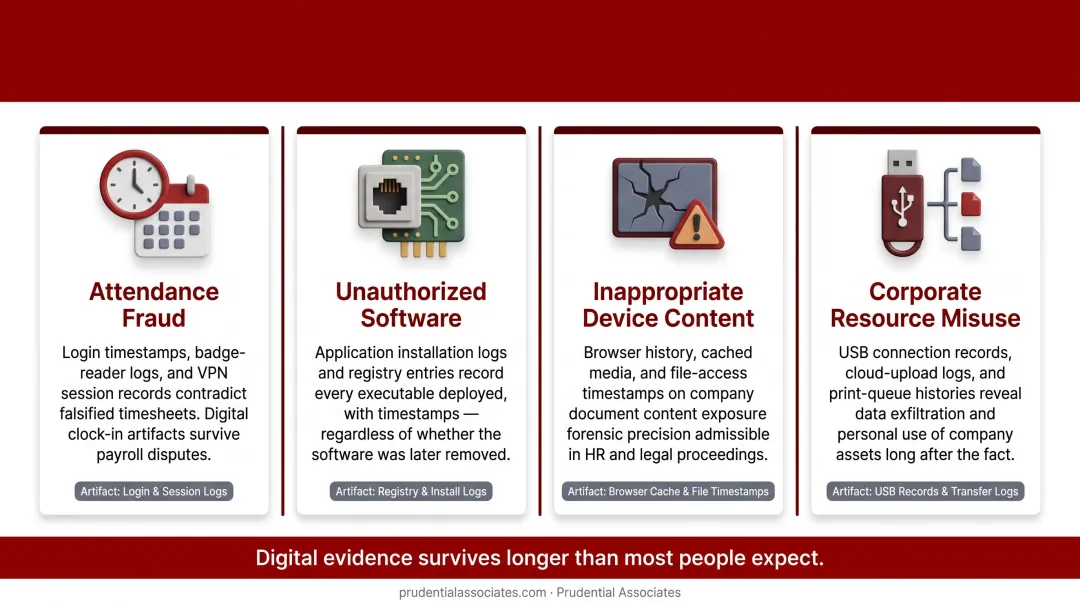 Attendance Fraud

Login timestamps, badge-reader logs, and VPN session records contradict falsified timesheets. Digital clock-in artifacts survive payroll disputes.

Artifact: Login & Session Logs

Unauthorized Software

Application installation logs and registry entries record every executable deployed, with timestamps — regardless of whether the software was later removed.

Artifact: Registry & Install Logs

Inappropriate Device Content

Browser history, cached media, and file-access timestamps on company document content exposure forensic precision admissible in HR and legal proceedings.

Artifact: Browser Cache & File Timestamps

Corporate Resource Misuse

USB connection records, cloud-upload logs, and print-queue histories reveal data exfiltration and personal use of company assets long after the fact.

Artifact: USB Records & Transfer Logs

Digital evidence survives longer than most people expect.

prudentialassociates.com · Prudential Associates